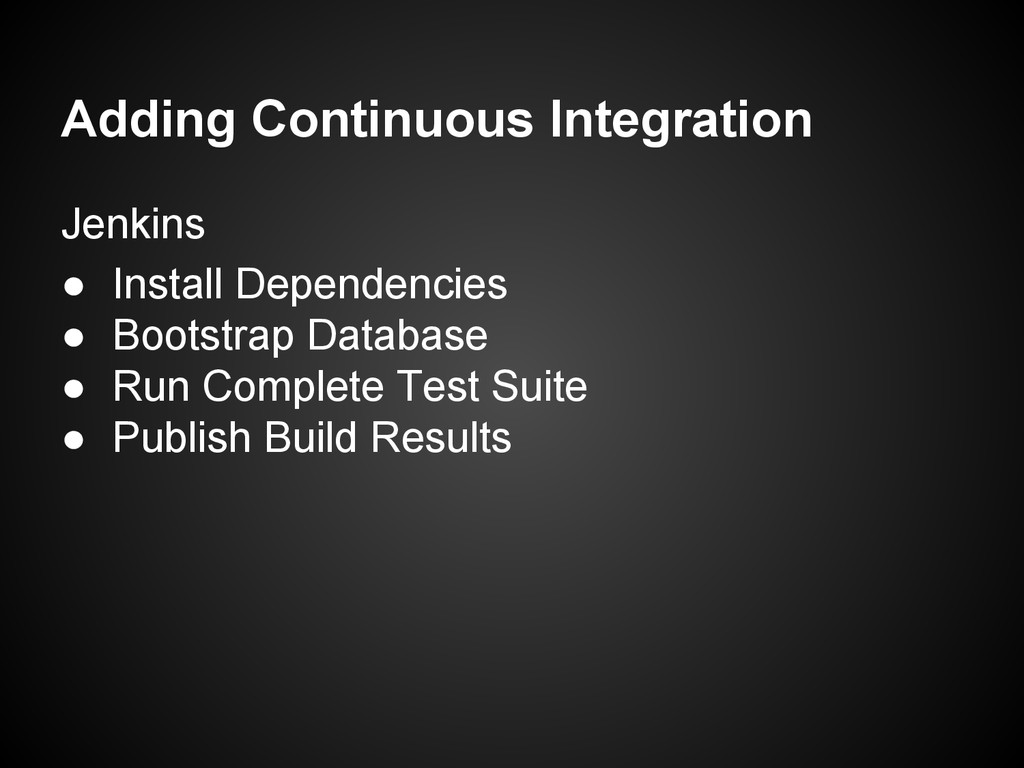 Adding Continuous Integration

Jenkins

● Install Dependencies
● Bootstrap Database
● Run Complete Test Suite
● Publish Build Results